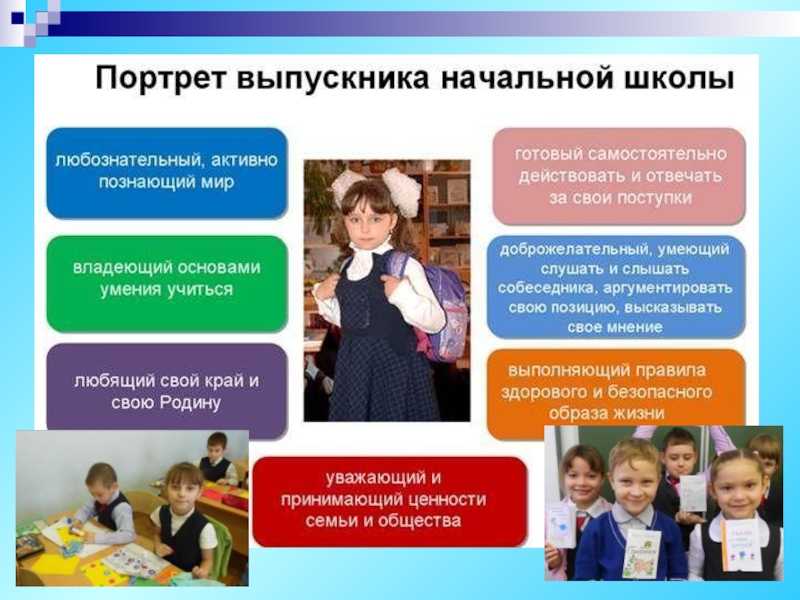 Портрет выпускника начальной школы

любознательный, активно познающий мир

владеющий основами умения учиться

любящий свой край и свою Родину

готовый самостоятельно действовать и отвечать за свои поступки

доброжелательный, умеющий слушать и слышать собеседника, аргументировать свою позицию, высказывать свое мнение

выполняющий правила здорового и безопасного образа жизни

уважающий и принимающий ценности семьи и общества